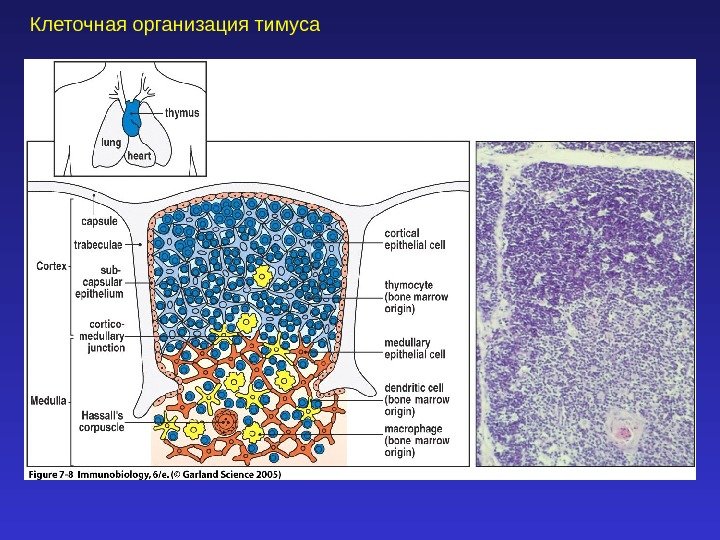 Клеточная организация тимуса

thymus
lung
heart

capsule
trabeculae
Cortex
sub-capsular epithelium
cortico-medullary junction
Medulla
Hassall's corpuscle

cortical epithelial cell
thymocyte (bone marrow origin)
medullary epithelial cell
dendritic cell (bone marrow origin)
macrophage (bone marrow origin)

Figure 7-8 Immunobiology, 6/e. (© Garland Science 2005)